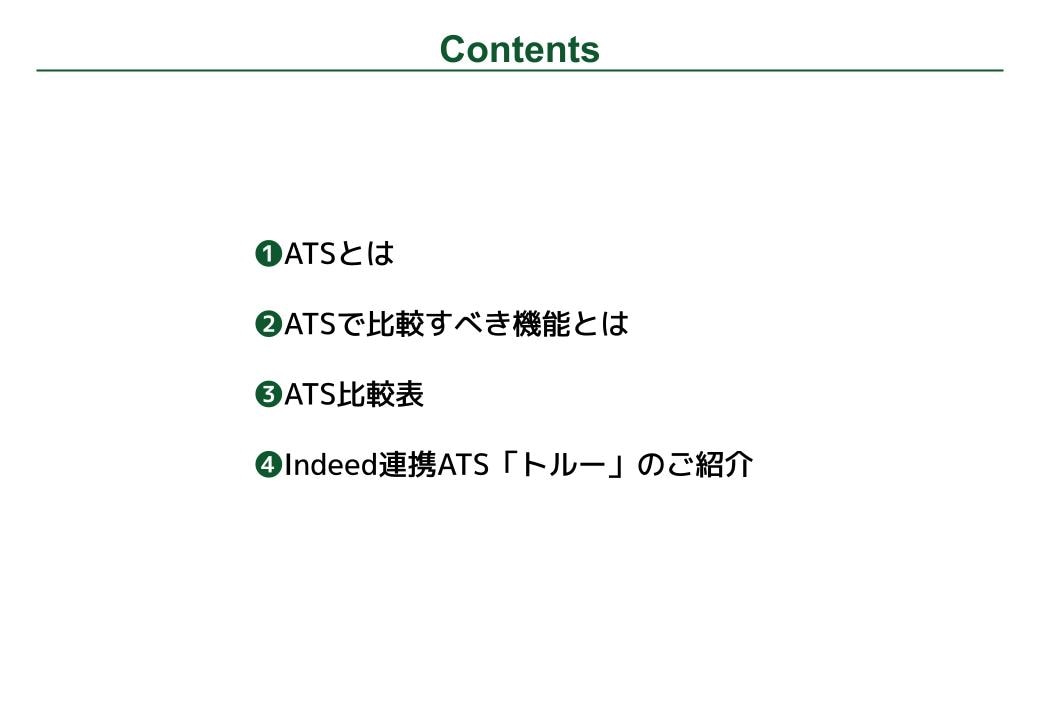 Contents

❶ATSとは

❷ATSで比較すべき機能とは

❸ATS比較表

❹Indeed連携ATS「トルー」のご紹介